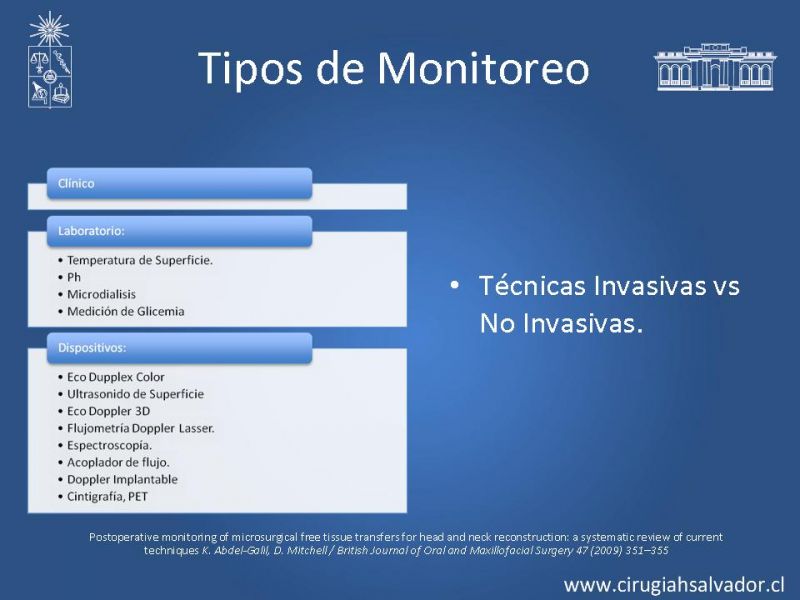 Tipos de Monitoreo

Clínico

Laboratorio:

• Temperatura de Superficie.
• Ph
• Microdialisis
• Medición de Glicemia

Dispositivos:

• Eco Dupplex Color
• Ultrasonido de Superficie
• Eco Doppler 3D
• Flujometría Doppler Lasser.
• Espectroscopía.
• Acoplador de flujo.
• Doppler Implantable
• Cintigrafía, PET

• Técnicas Invasivas vs No Invasivas.

Postoperative monitoring of microsurgical free tissue transfers for head and neck reconstruction: a systematic review of current techniques K. Abdel-Galil, D. Mitchell / British Journal of Oral and Maxillofacial Surgery 47 (2009) 351–355

www.cirugiahsalvador.cl